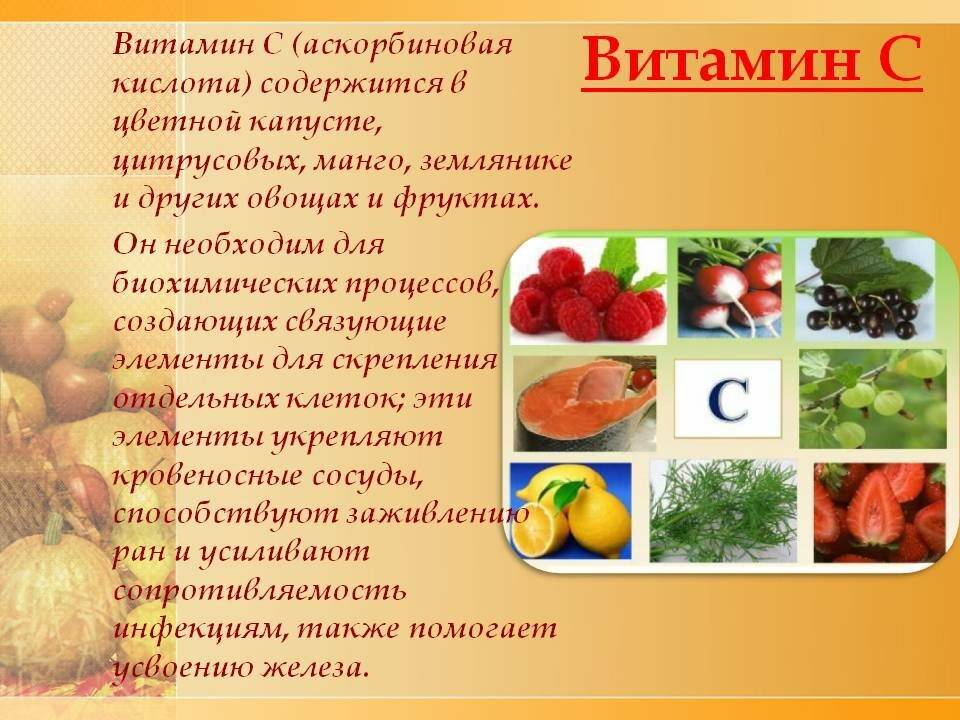 Витамин С

Витамин С (аскорбиновая кислота) содержится в цветной капусте, цитрусовых, манго, землянике и других овощах и фруктах.

Он необходим для биохимических процессов, создающих связующие элементы для скрепления отдельных клеток; эти элементы укрепляют кровеносные сосуды, способствуют заживлению ран и усиливают сопротивляемость инфекциям, также помогает усвоению железа.

С